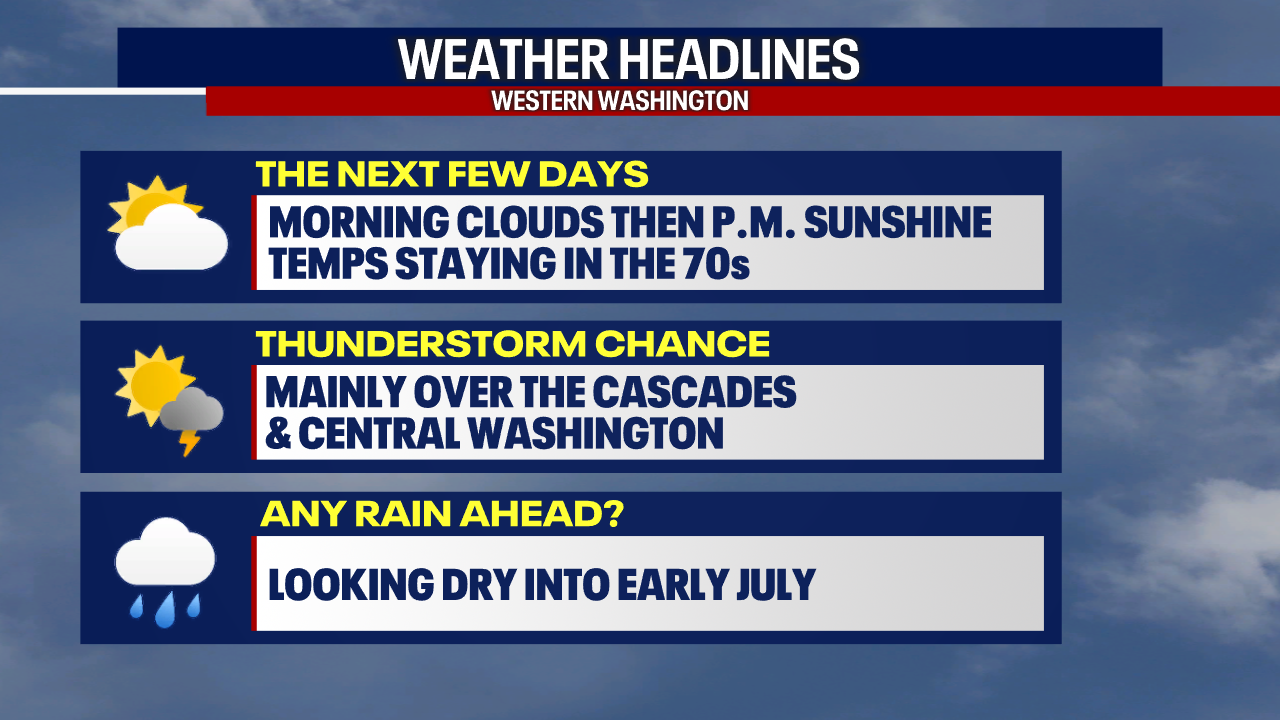 WEATHER HEADLINES
WESTERN WASHINGTON

THE NEXT FEW DAYS
MORNING CLOUDS THEN P.M. SUNSHINE
TEMPS STAYING IN THE 70s

THUNDERSTORM CHANCE
MAINLY OVER THE CASCADES
& CENTRAL WASHINGTON

ANY RAIN AHEAD?
LOOKING DRY INTO EARLY JULY